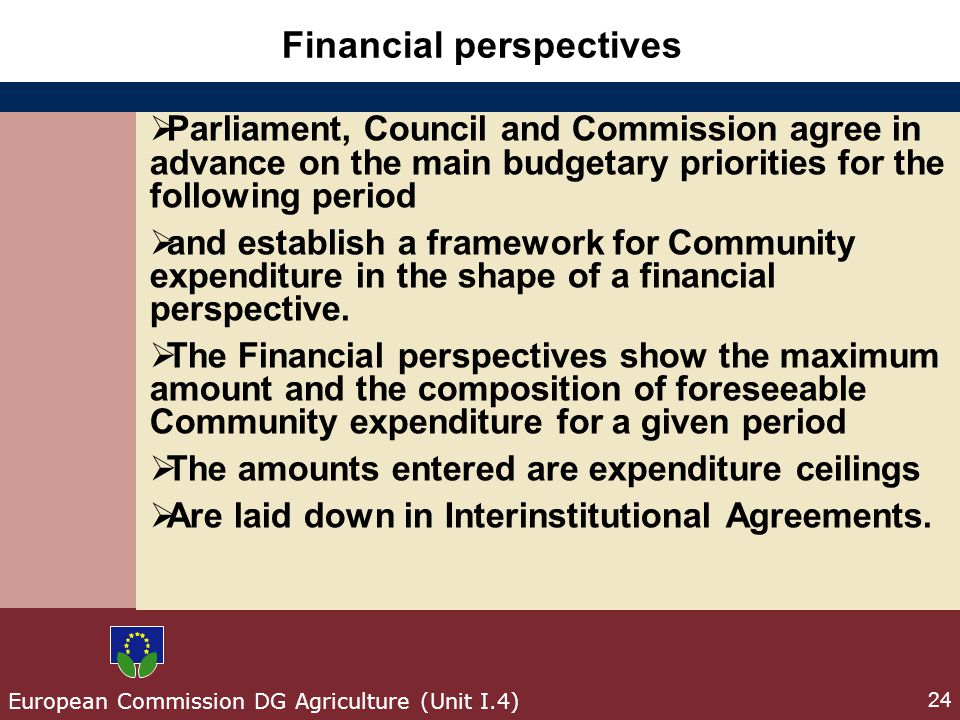 Financial perspectives

➢Parliament, Council and Commission agree in advance on the main budgetary priorities for the following period

➢and establish a framework for Community expenditure in the shape of a financial perspective.

➢The Financial perspectives show the maximum amount and the composition of foreseeable Community expenditure for a given period

➢The amounts entered are expenditure ceilings

➢Are laid down in Interinstitutional Agreements.

European Commission DG Agriculture (Unit I.4)

24